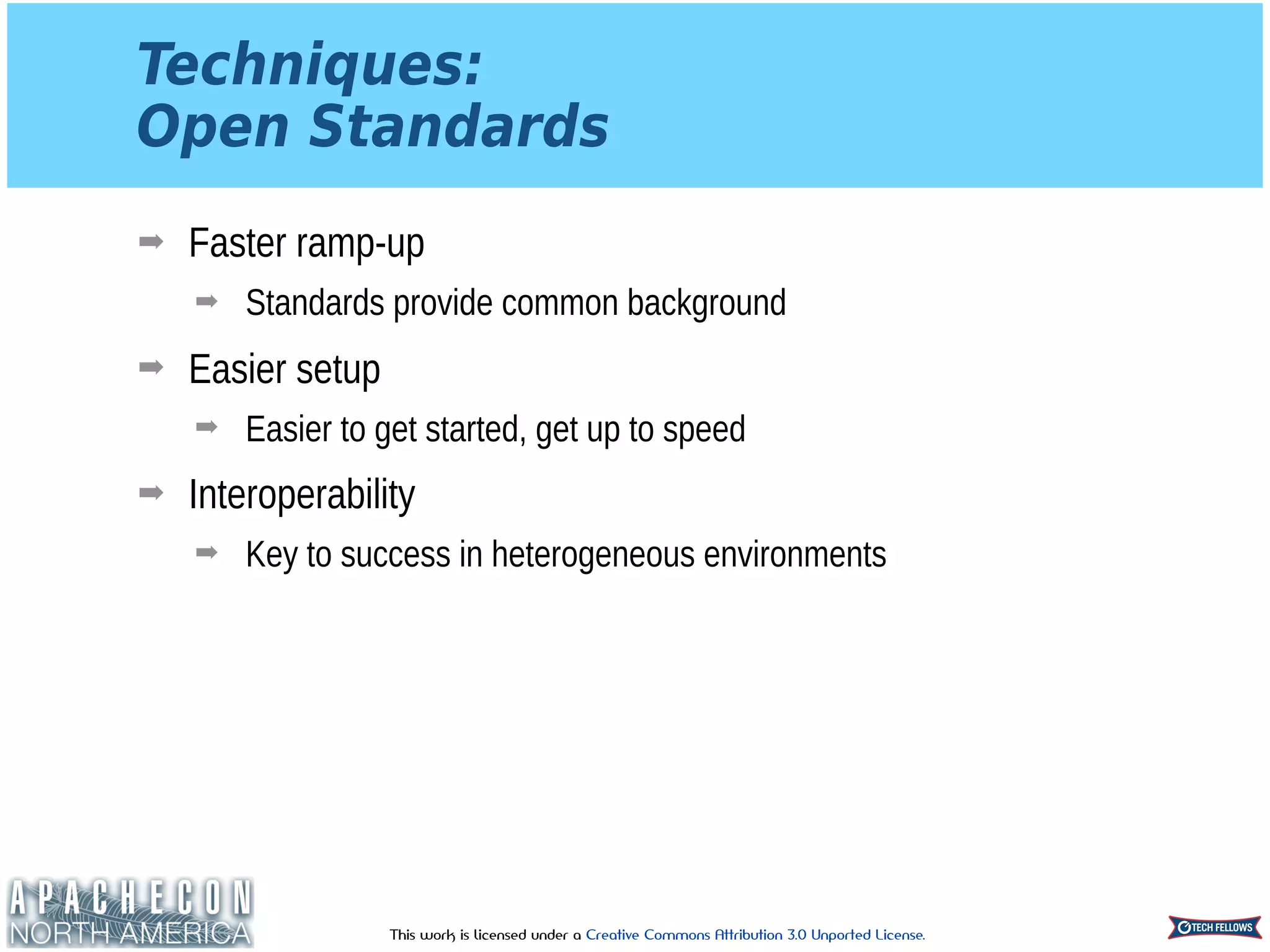 Techniques:
Open Standards

➡ Faster ramp-up

➡ Standards provide common background

➡ Easier setup

➡ Easier to get started, get up to speed

➡ Interoperability

➡ Key to success in heterogeneous environments

APACHECON
NORTH AMERICA

This work is licensed under a Creative Commons Attribution 3.0 Unported License.

TECH FELLOWS